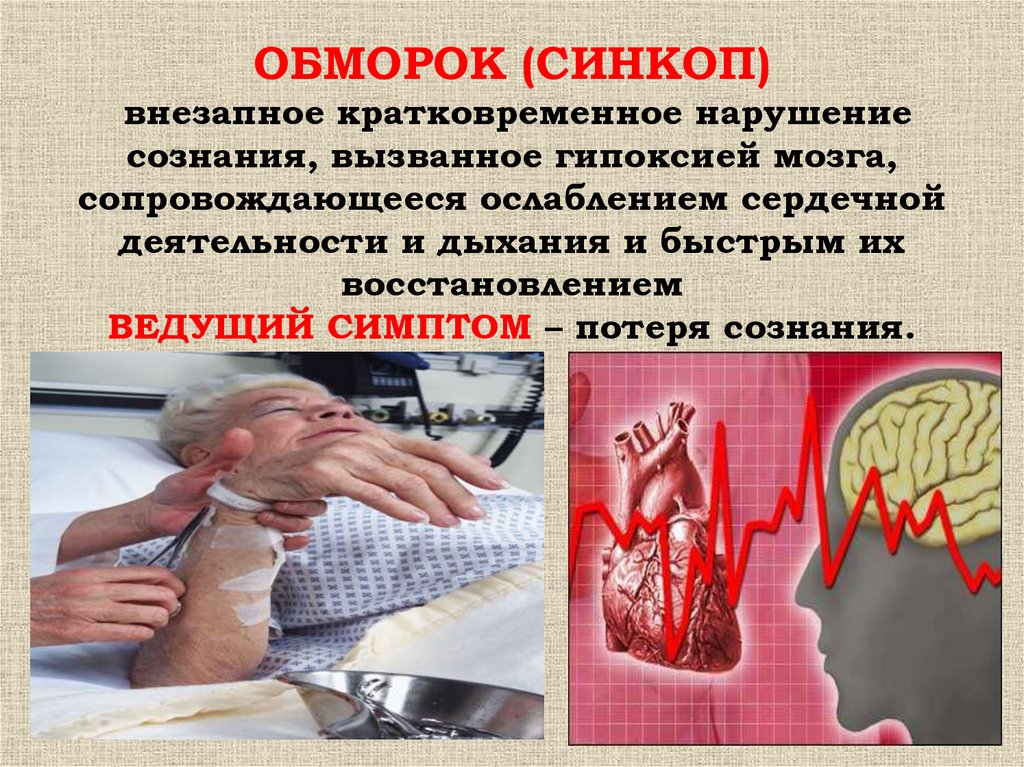 ОБМОРОК (СИНКОП)

внезапное кратковременное нарушение сознания, вызванное гипоксией мозга, сопровождающееся ослаблением сердечной деятельности и дыхания и быстрым их восстановлением

ВЕДУЩИЙ СИМПТОМ – потеря сознания.